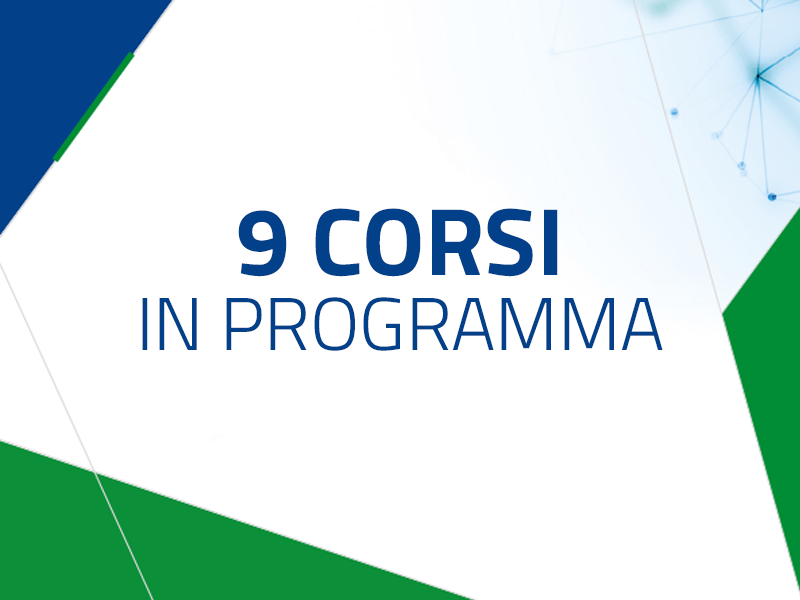 9 CORSI
IN PROGRAMMA